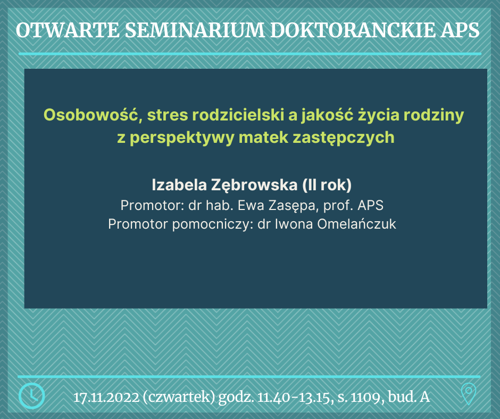 OTWARTE SEMINARIUM DOKTORANCKIE APS

Osobowość, stres rodzicielski a jakość życia rodziny z perspektywy matek zastępczych

Izabela Zębrowska (II rok)
Promotor: dr hab. Ewa Zasępa, prof. APS
Promotor pomocniczy: dr Iwona Omelańczuk

17.11.2022 (czwartek) godz. 11.40-13.15, s. 1109, bud. A